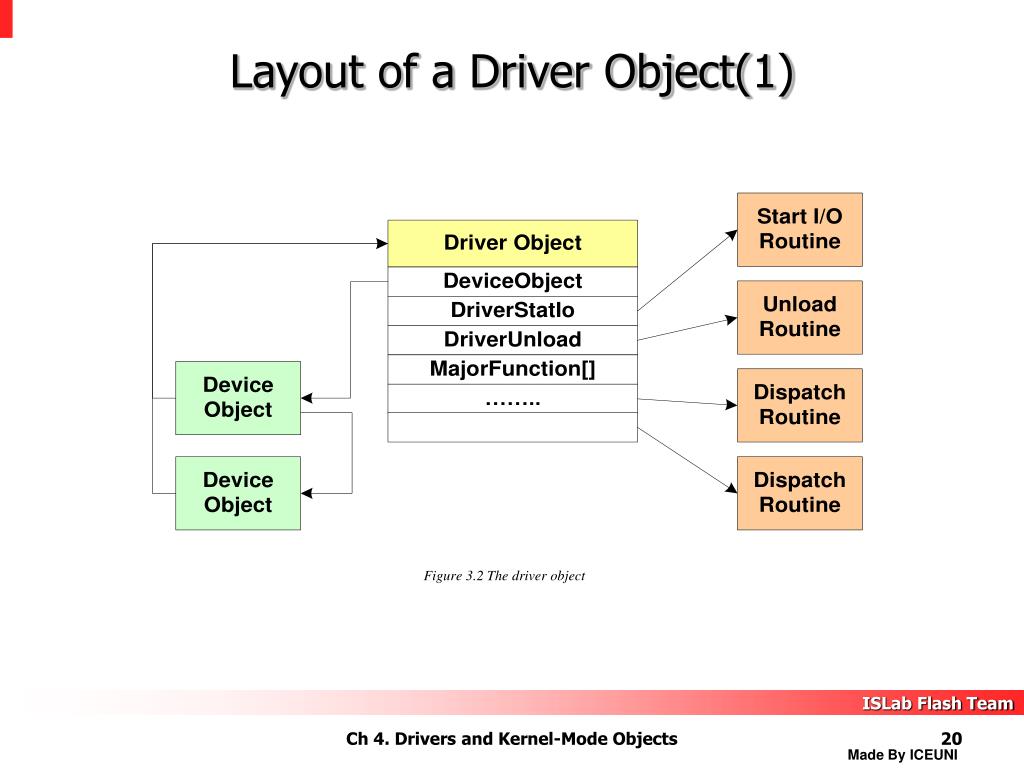 Layout of a Driver Object(1)

Driver Object

DeviceObject

DriverStatIo

DriverUnload

MajorFunction[]

……..

Device Object

Device Object

Start I/O Routine

Unload Routine

Dispatch Routine

Dispatch Routine

Figure 3.2 The driver object

ISLab Flash Team

Ch 4. Drivers and Kernel-Mode Objects

20

Made By ICEUNI